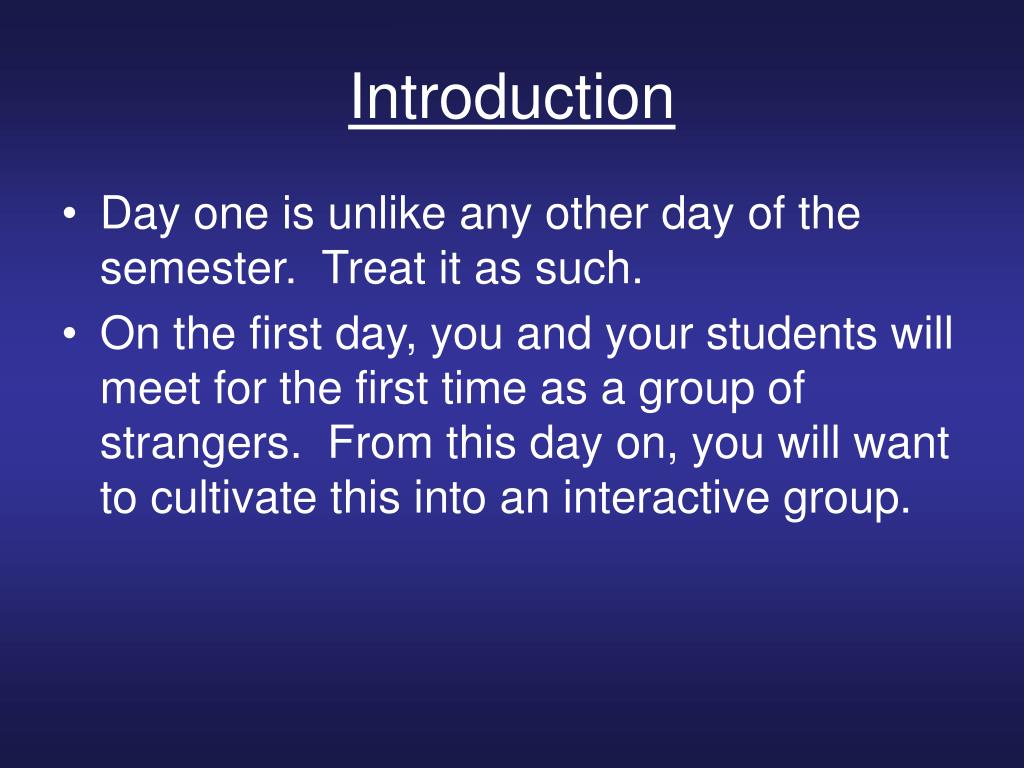 Introduction

• Day one is unlike any other day of the semester.  Treat it as such.
• On the first day, you and your students will meet for the first time as a group of strangers.  From this day on, you will want to cultivate this into an interactive group.